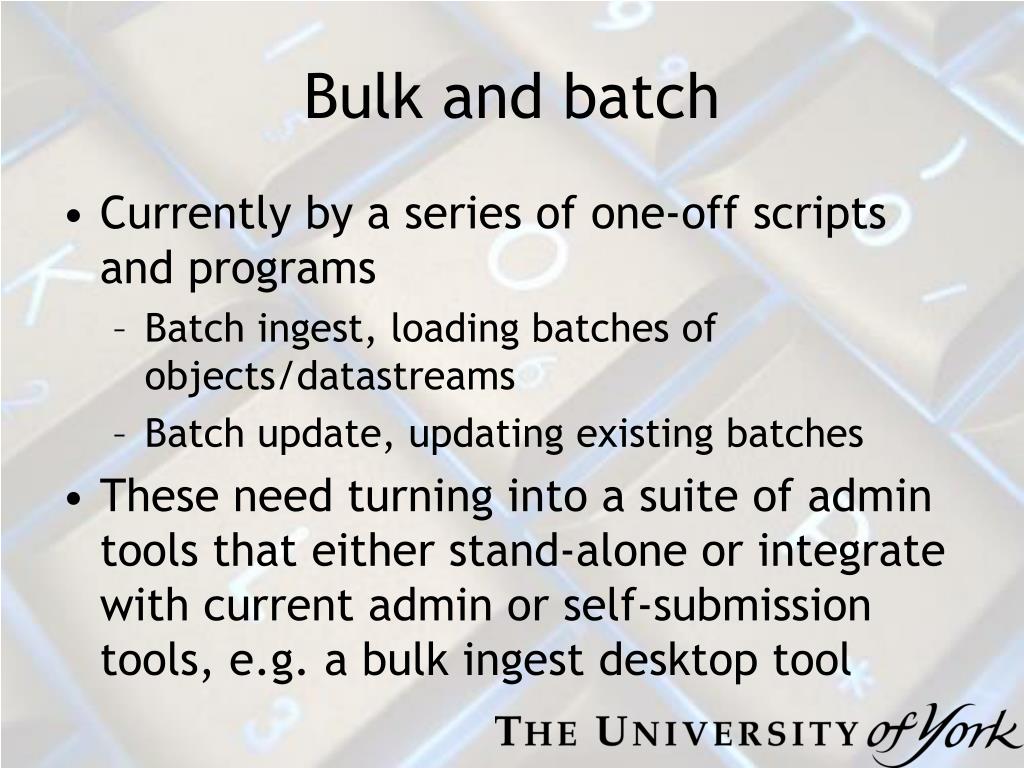 Bulk and batch

• Currently by a series of one-off scripts and programs
– Batch ingest, loading batches of objects/datastreams
– Batch update, updating existing batches

• These need turning into a suite of admin tools that either stand-alone or integrate with current admin or self-submission tools, e.g. a bulk ingest desktop tool

THE UNIVERSITY of York